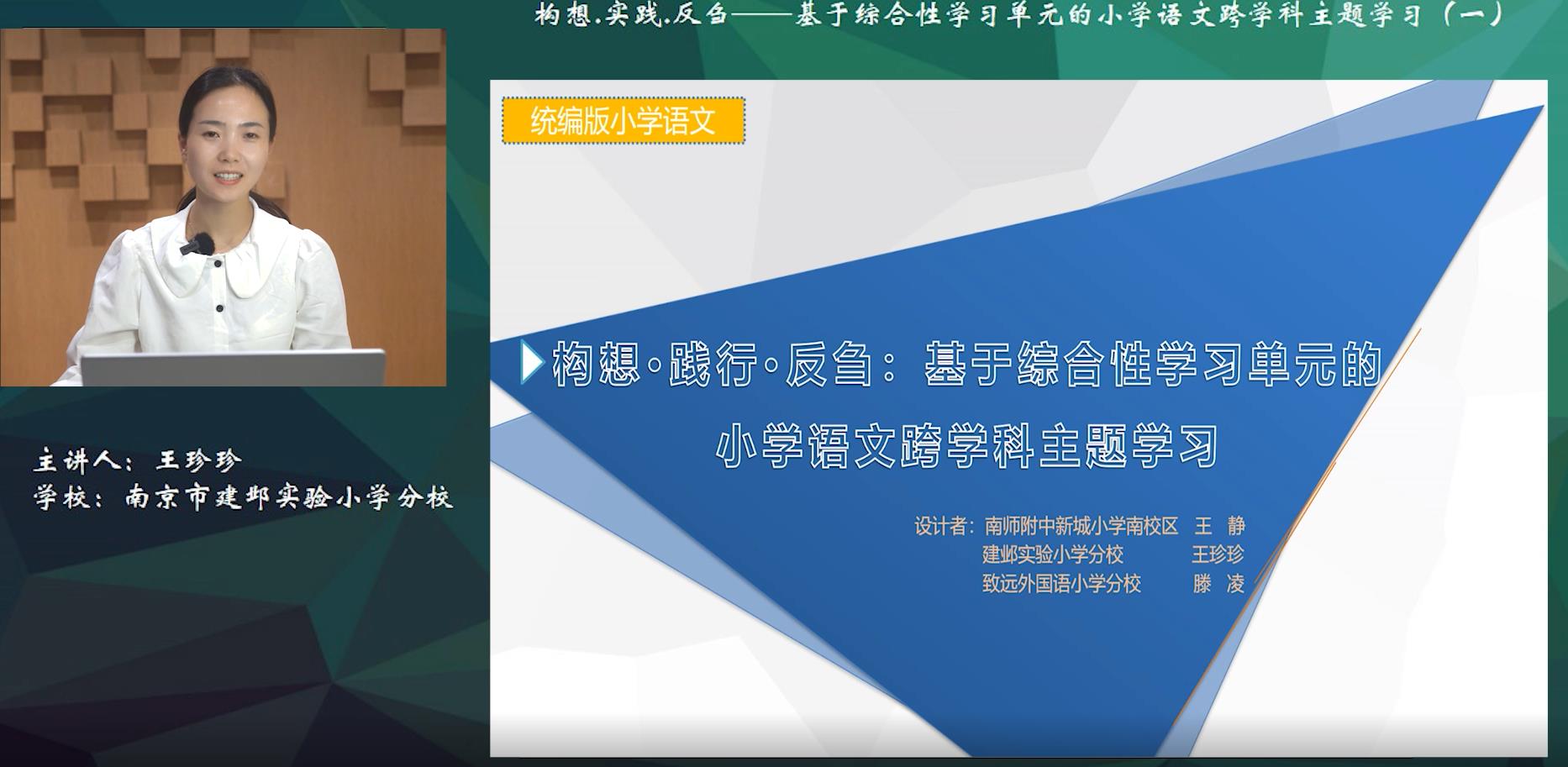 构想.实践.反刍——基于综合性学习单元的小学语文跨学科主题学习（一）

主讲人：王珍珍
学校：南京市建邺实验小学分校

统编版小学语文

构想·践行·反刍：基于综合性学习单元的小学语文跨学科主题学习

设计者：南师附中新城小学南校区 王 静
建邺实验小学分校 王珍珍
致远外国语小学分校 滕 凌